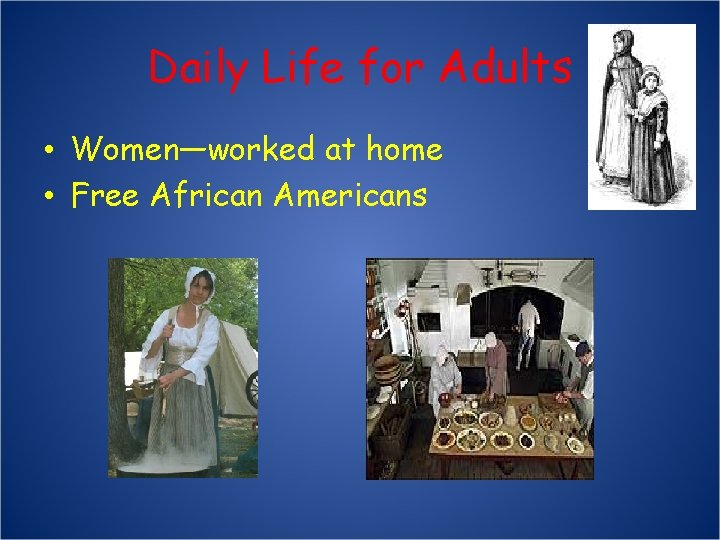 Daily Life for Adults

• Women—worked at home
• Free African Americans